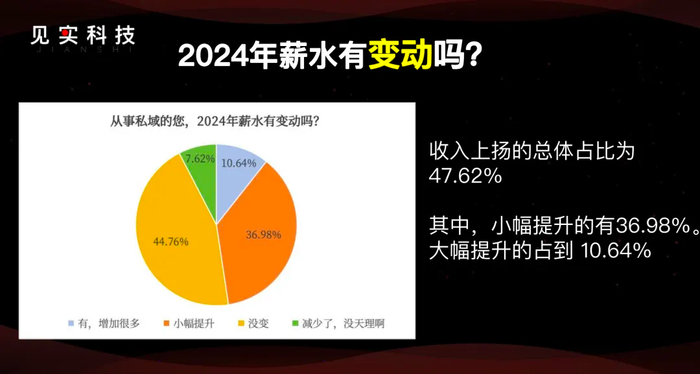 见实科技
JIANSHI

2024年薪水有变动吗?

从事私域的您，2024年薪水有变动吗?

7.62%
10.64%
36.98%
44.76%

有，增加很多
小幅提升
没变
减少了，没天理啊

收入上扬的总体占比为47.62%

其中，小幅提升的有36.98%。大幅提升的占到 10.64%